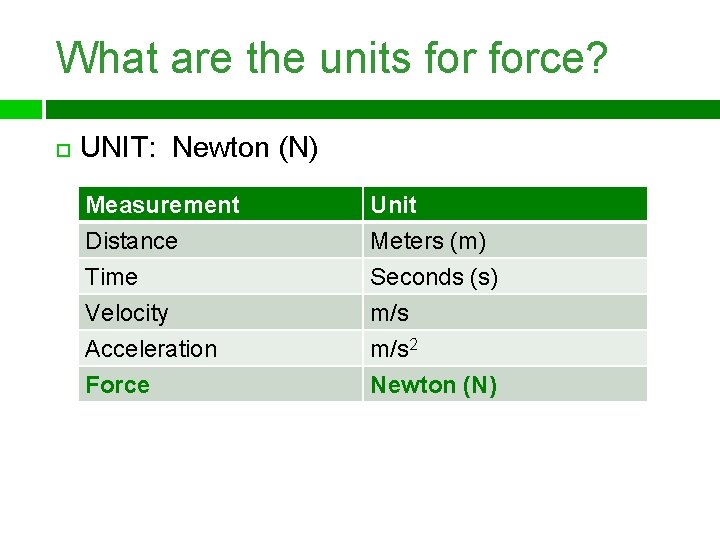 What are the units for force?

UNIT: Newton (N)

| Measurement | Unit |
|---|---|
| Distance | Meters (m) |
| Time | Seconds (s) |
| Velocity | m/s |
| Acceleration | $m/s^2$ |
| Force | Newton (N) |